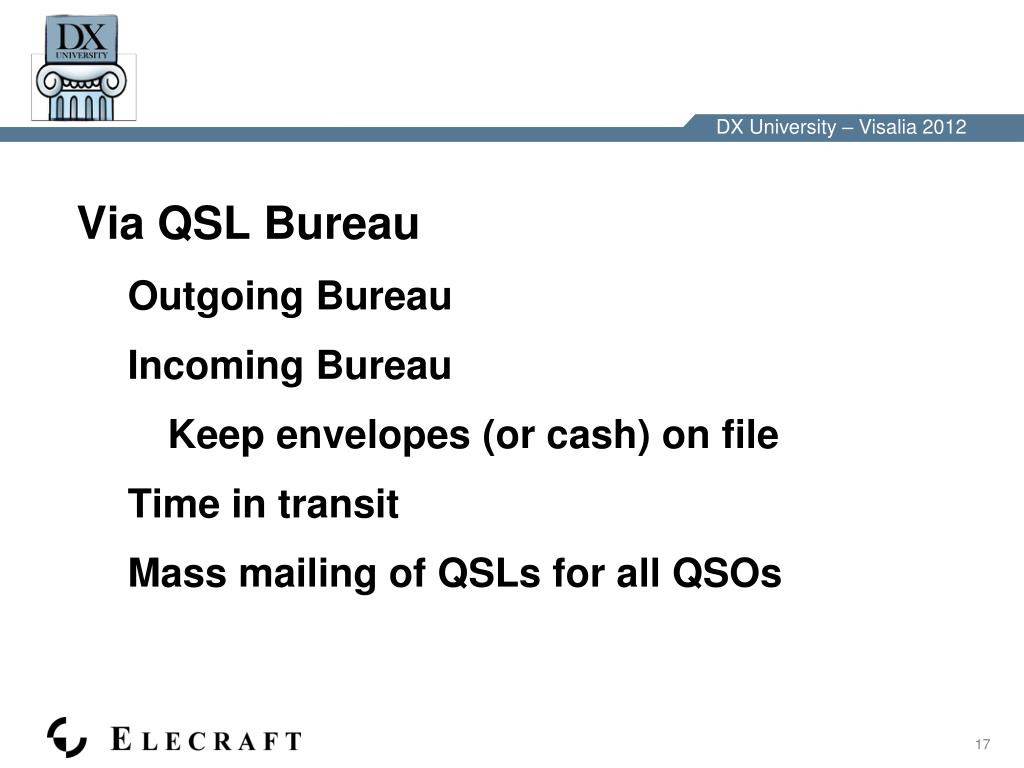 DX UNIVERSITY

DX University – Visalia 2012

Via QSL Bureau

Outgoing Bureau

Incoming Bureau

Keep envelopes (or cash) on file

Time in transit

Mass mailing of QSLs for all QSOs

ELECRAFT

17